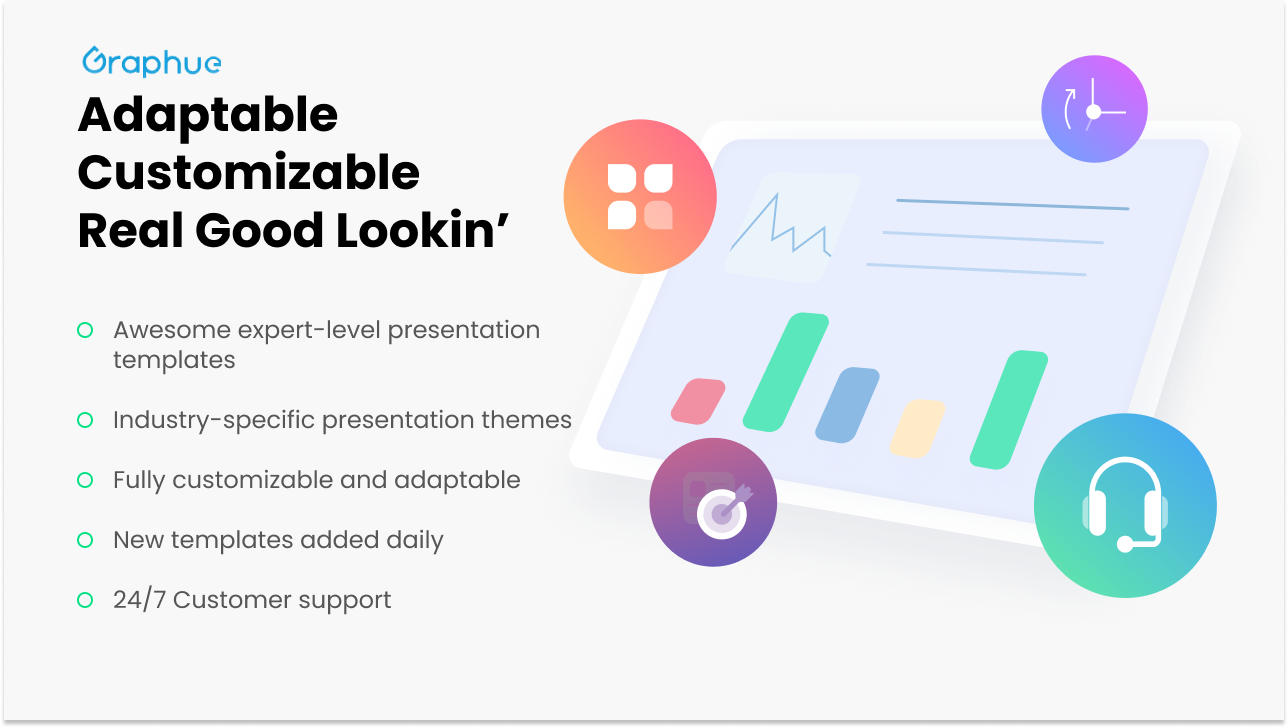 Graphue

Adaptable
Customizable
Real Good Lookin’

Awesome expert-level presentation templates

Industry-specific presentation themes

Fully customizable and adaptable

New templates added daily

24/7 Customer support